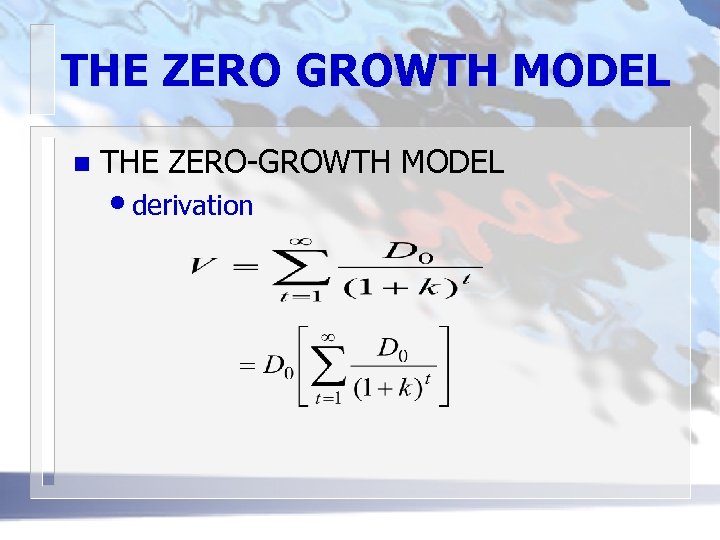 THE ZERO GROWTH MODEL

THE ZERO-GROWTH MODEL

derivation

$V = \sum_{t=1}^{\infty} \frac{D_0}{(1+k)^t}$

$= D_0 \left[ \sum_{t=1}^{\infty} \frac{D_0}{(1+k)^t} \right]$